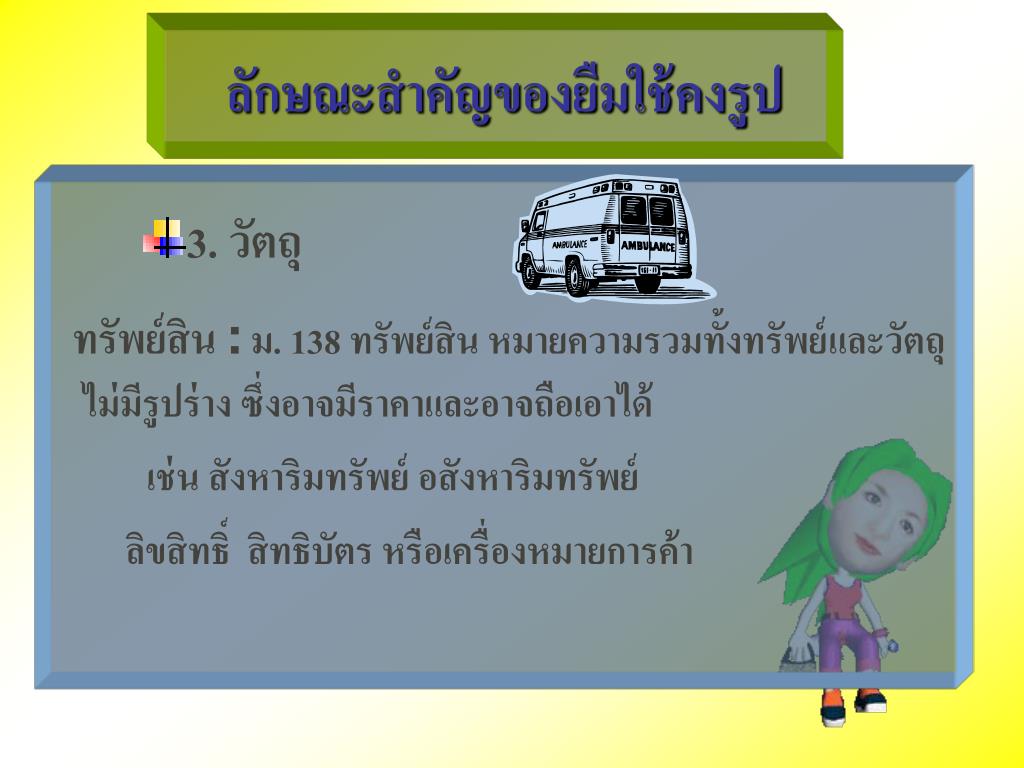 ลักษณะสำคัญของยืมใช้คงรูป

3. วัตถุ

AMBULANCE AMBULANCE

ทรัพย์สิน : ม. 138 ทรัพย์สิน หมายความรวมทั้งทรัพย์และวัตถุไม่มีรูปร่าง ซึ่งอาจมีราคาและอาจถือเอาได้

เช่น สังหาริมทรัพย์ อสังหาริมทรัพย์

ลิขสิทธิ์ สิทธิบัตร หรือเครื่องหมายการค้า